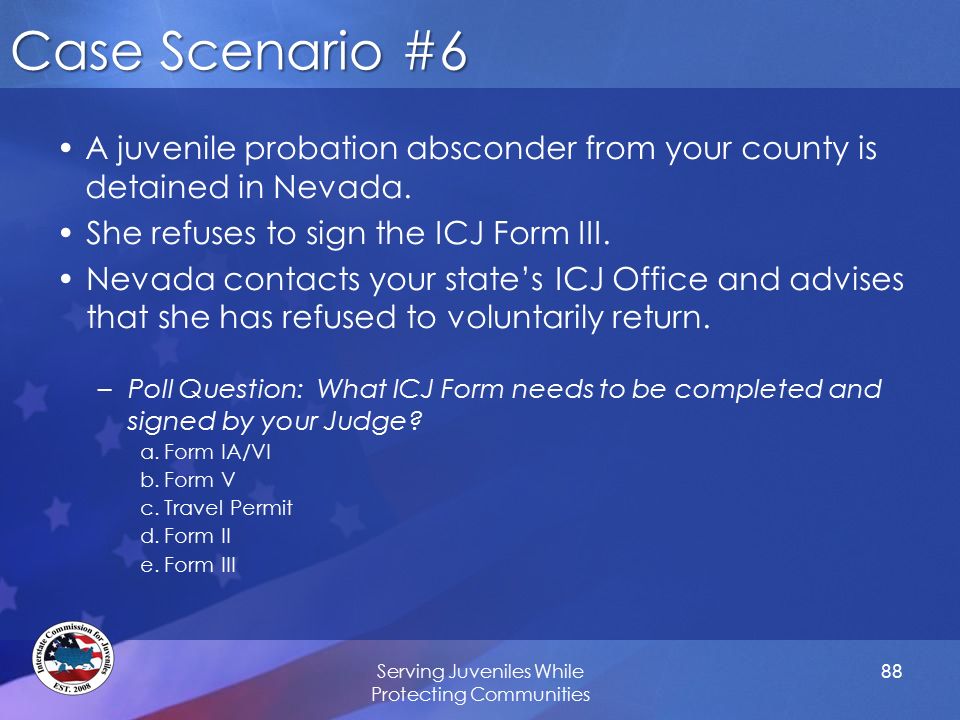 Case Scenario #6

• A juvenile probation absconder from your county is detained in Nevada.

• She refuses to sign the ICJ Form III.

• Nevada contacts your state's ICJ Office and advises that she has refused to voluntarily return.

– Poll Question: What ICJ Form needs to be completed and signed by your Judge?

a. Form IA/VI
b. Form V
c. Travel Permit
d. Form II
e. Form III

Interstate Commission for Juveniles
EST. 2008

Serving Juveniles While Protecting Communities

88